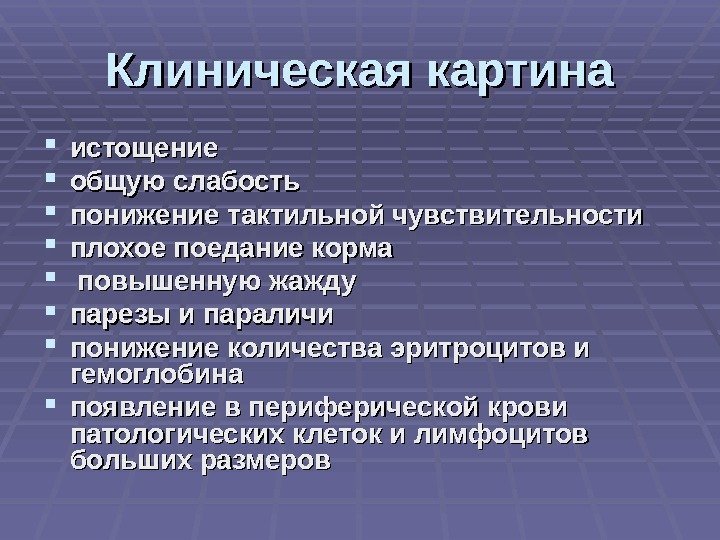 Клиническая картина

- истощение
- общую слабость
- понижение тактильной чувствительности
- плохое поедание корма
- повышенную жажду
- парезы и параличи
- понижение количества эритроцитов и гемоглобина
- появление в периферической крови патологических клеток и лимфоцитов больших размеров